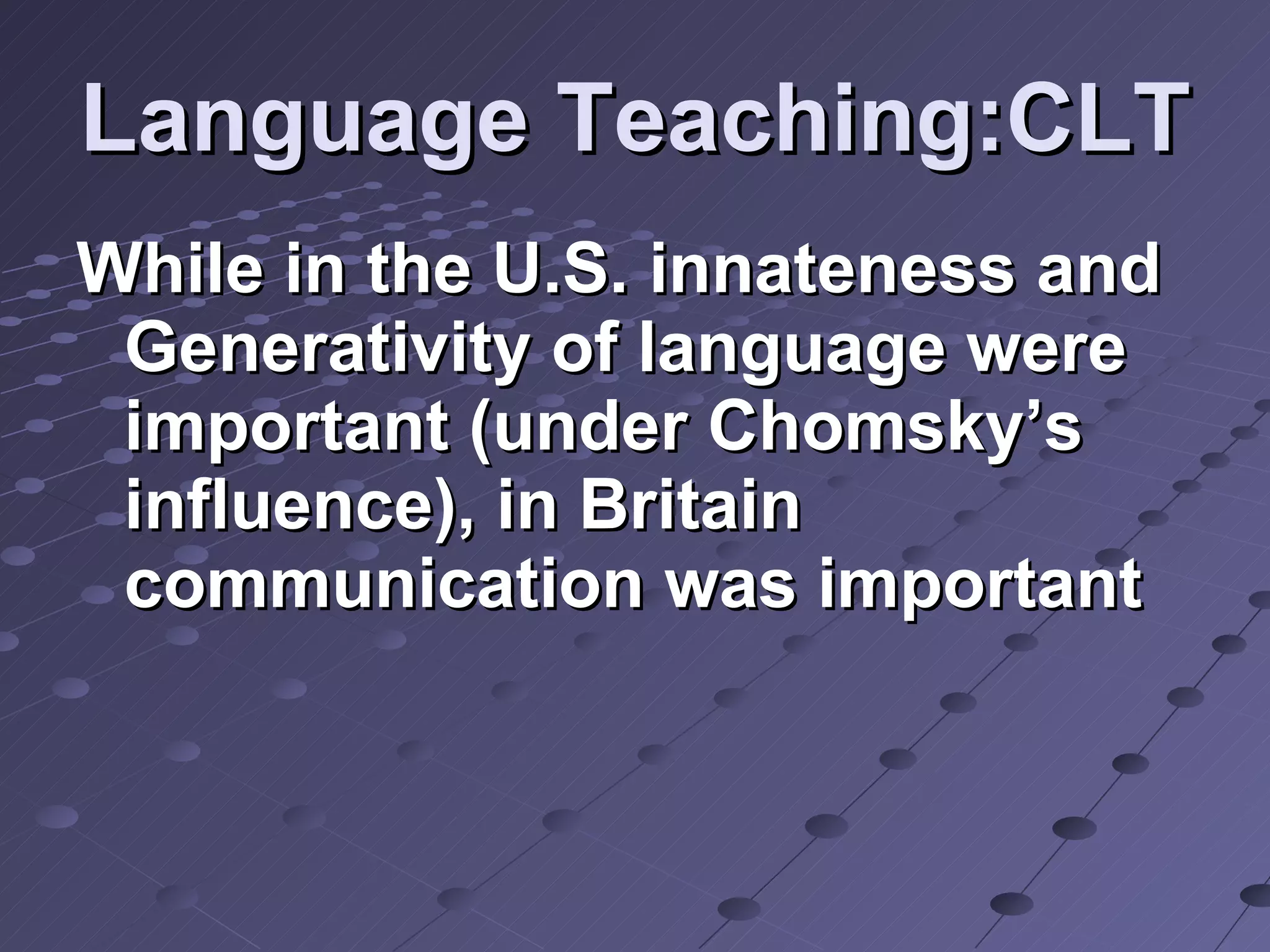 Language Teaching:CLT

While in the U.S. innateness and Generativity of language were important (under Chomsky’s influence), in Britain communication was important